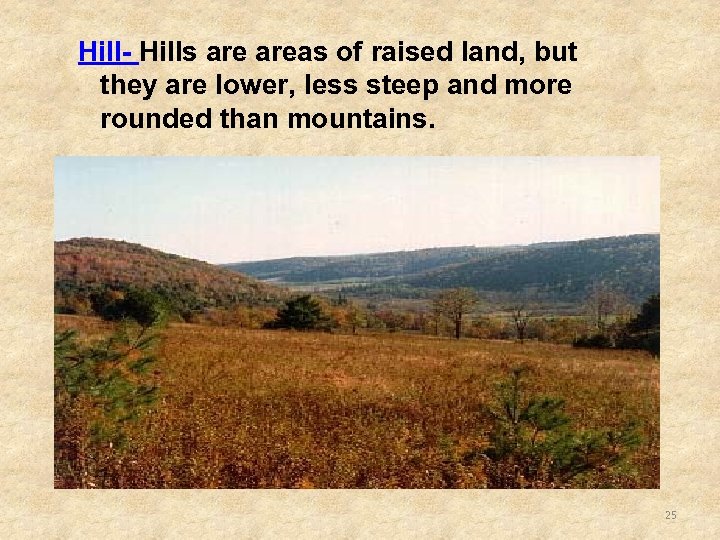 Hill- Hills are areas of raised land, but they are lower, less steep and more rounded than mountains.

25